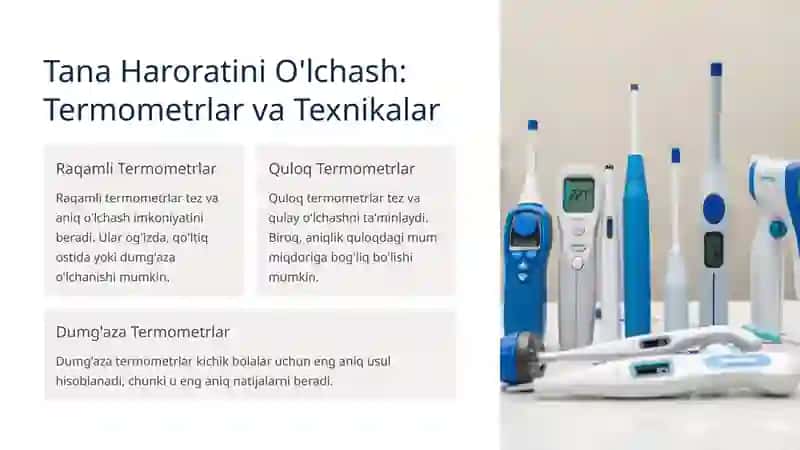 Tana Haroratini O'lchash: Termometrlar va Texnikalar

Raqamli Termometrlar

Raqamli termometrlar tez va aniq o'lchash imkoniyatini beradi. Ular og'izda, qo'ltiq ostida yoki dumg'aza o'lchanishi mumkin.

Quloq Termometrlar

Quloq termometrlar tez va qulay o'lchashni ta'minlaydi. Biroq, aniqlik quloqdagi mum miqdoriga bog'liq bo'lishi mumkin.

Dumg'aza Termometrlar

Dumg'aza termometrlar kichik bolalar uchun eng aniq usul hisoblanadi, chunki u eng aniq natijalarni beradi.